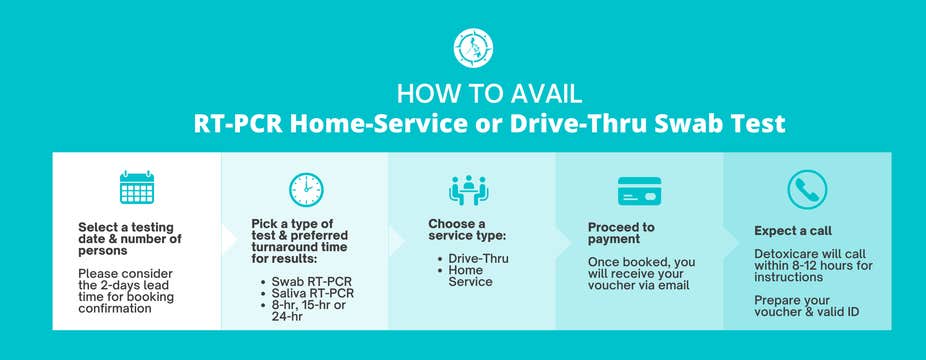 HOW TO AVAIL
RT-PCR Home-Service or Drive-Thru Swab Test

Select a testing date & number of persons

Please consider the 2-days lead time for booking confirmation

Pick a type of test & preferred turnaround time for results:

- Swab RT-PCR
- Saliva RT-PCR
- 8-hr, 15-hr or 24-hr

Choose a service type:

- Drive-Thru
- Home Service

Proceed to payment

Once booked, you will receive your voucher via email

Expect a call

Detoxicare will call within 8-12 hours for instructions

Prepare your voucher & valid ID